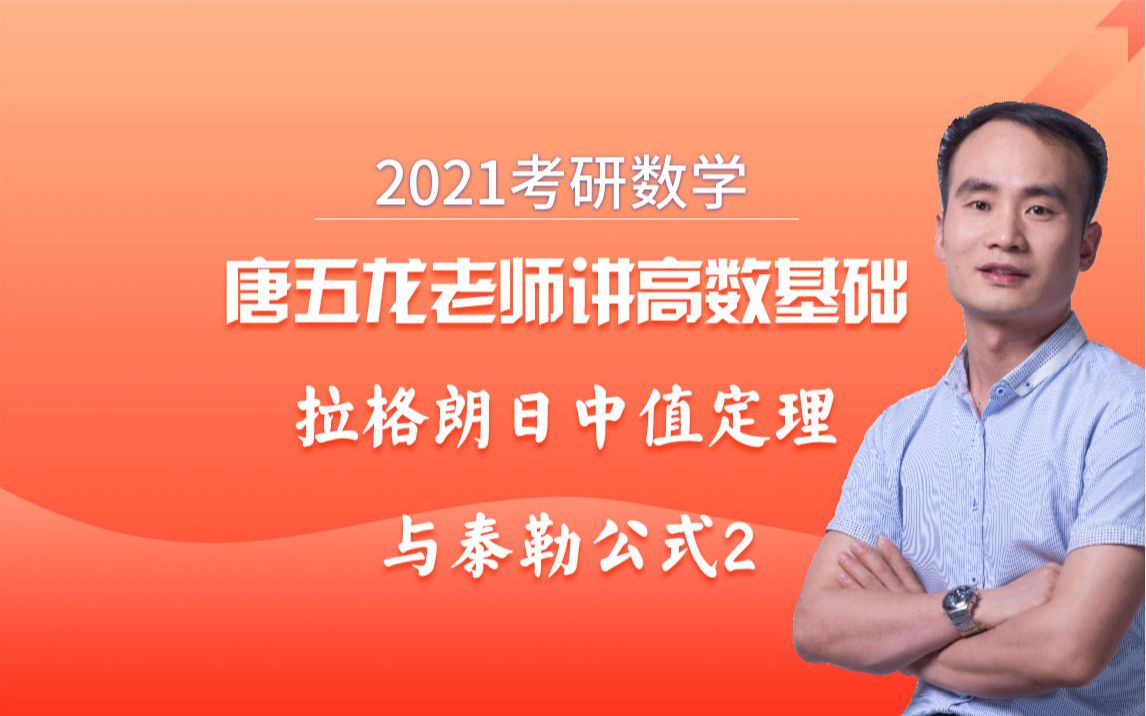 2021考研数学

唐五龙老师讲高数基础

拉格朗日中值定理

与泰勒公式2